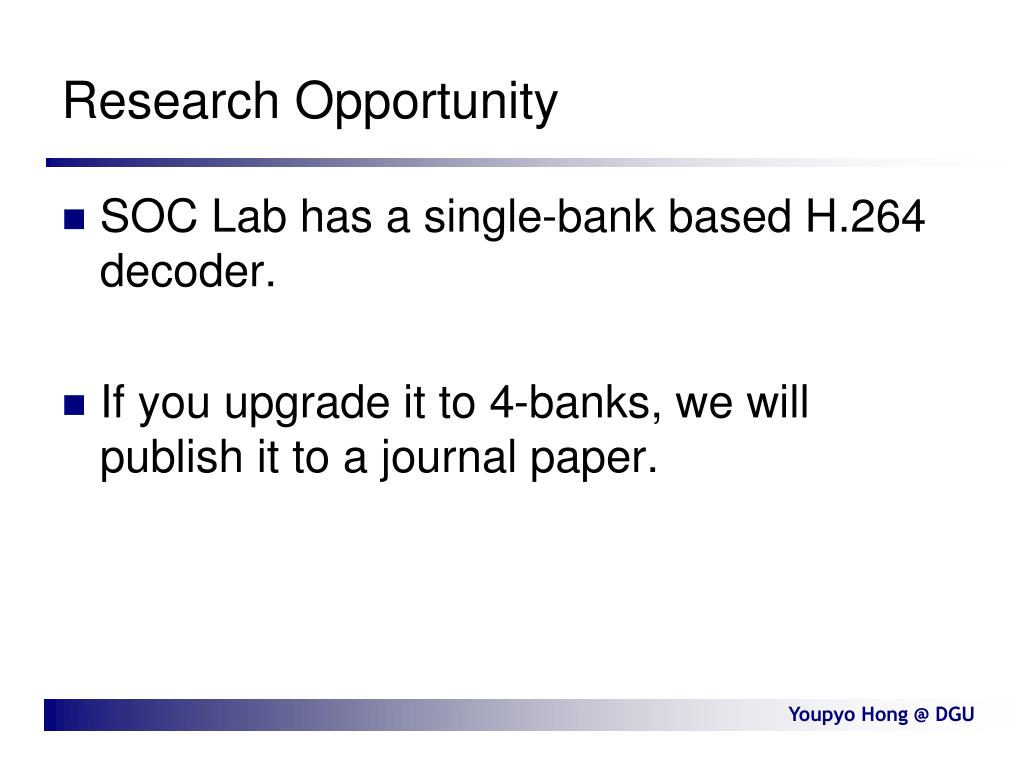 Research Opportunity

SOC Lab has a single-bank based H.264 decoder.

If you upgrade it to 4-banks, we will publish it to a journal paper.

Youpyo Hong @ DGU